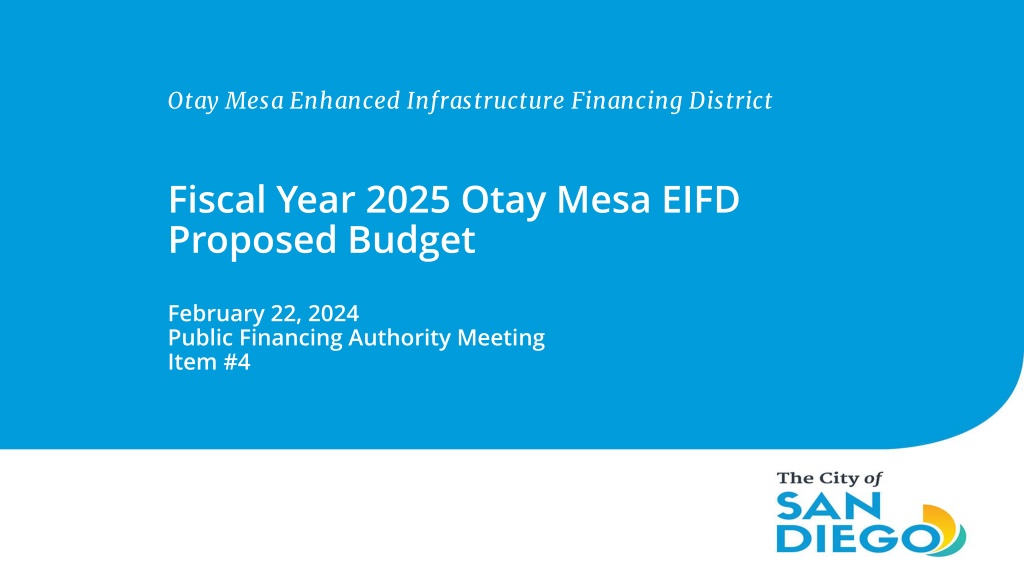 Otay Mesa Enhanced Infrastructure Financing District

Fiscal Year 2025 Otay Mesa EIFD Proposed Budget

February 22, 2024
Public Financing Authority Meeting
Item #4

The City of
SAN
DIEGO